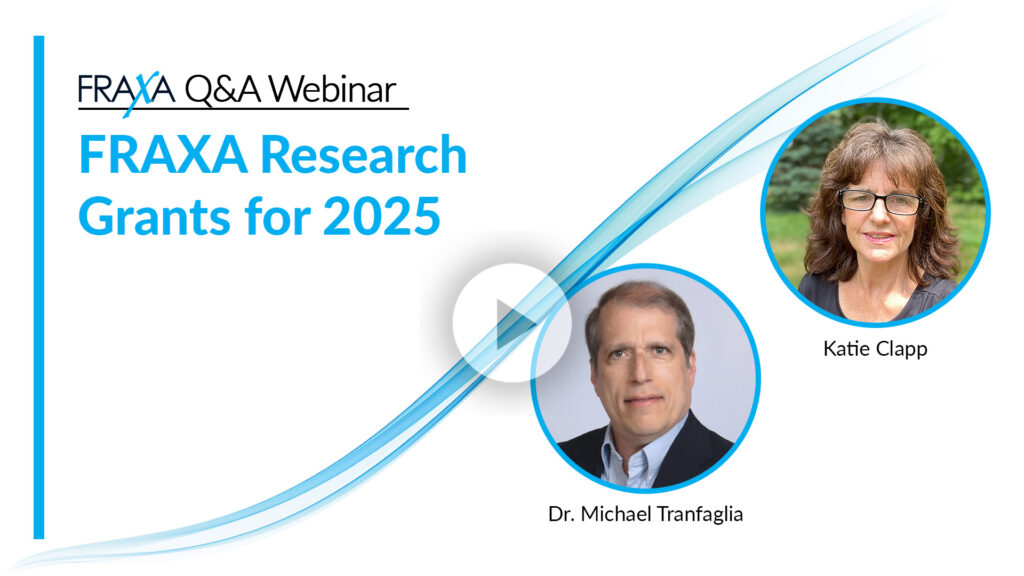 FRAXA Q&A Webinar

FRAXA Research Grants for 2025

Katie Clapp

Dr. Michael Tranfaglia